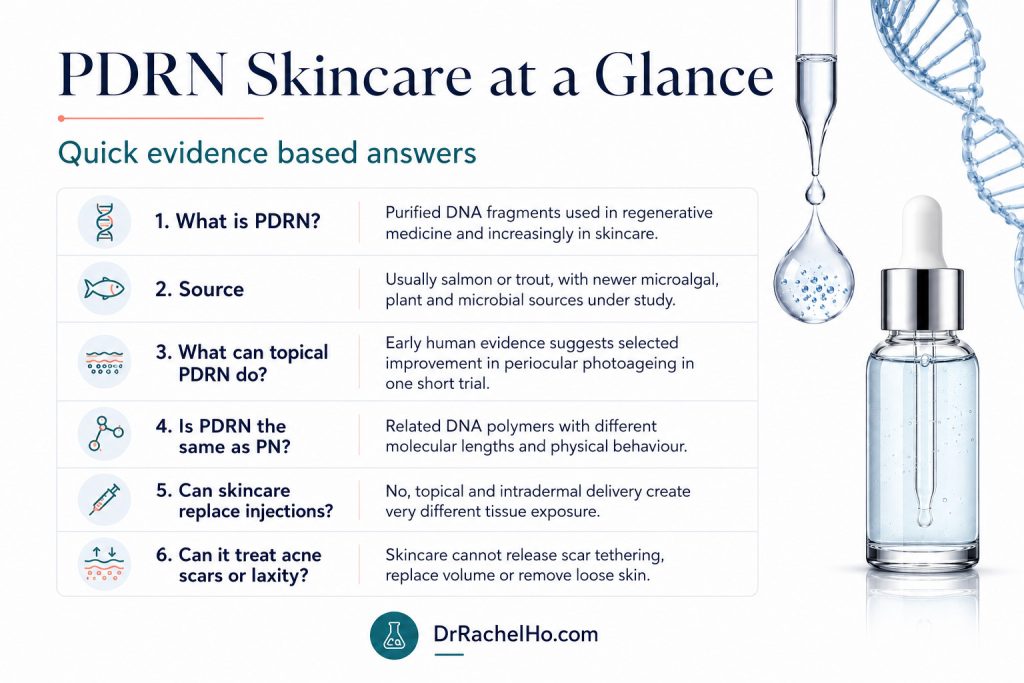 PDRN Skincare at a Glance

Quick evidence based answers

| | |
|---|---|
| 1. What is PDRN? | Purified DNA fragments used in regenerative medicine and increasingly in skincare. |
| 2. Source | Usually salmon or trout, with newer microalgal, plant and microbial sources under study. |
| 3. What can topical PDRN do? | Early human evidence suggests selected improvement in periocular photoageing in one short trial. |
| 4. Is PDRN the same as PN? | Related DNA polymers with different molecular lengths and physical behaviour. |
| 5. Can skincare replace injections? | No, topical and intradermal delivery create very different tissue exposure. |
| 6. Can it treat acne scars or laxity? | Skincare cannot release scar tethering, replace volume or remove loose skin. |

DrRachelHo.com